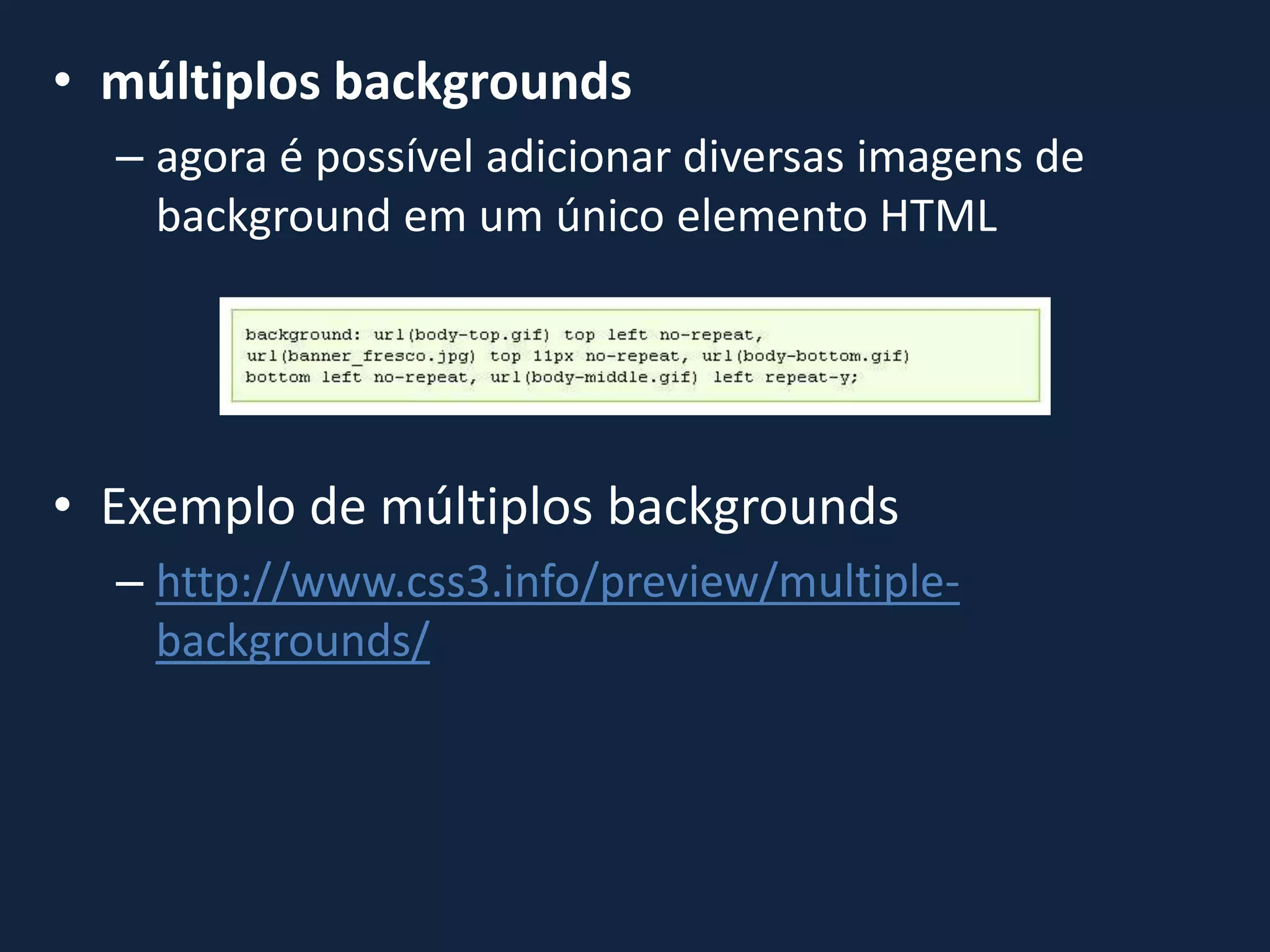 • múltiplos backgrounds

– agora é possível adicionar diversas imagens de background em um único elemento HTML

background: url(body-top.gif) top left no-repeat,
url(banner_fresco.jpg) top 11px no-repeat, url(body-bottom.gif)
bottom left no-repeat, url(body-middle.gif) left repeat-y;

• Exemplo de múltiplos backgrounds

– http://www.css3.info/preview/multiple-backgrounds/